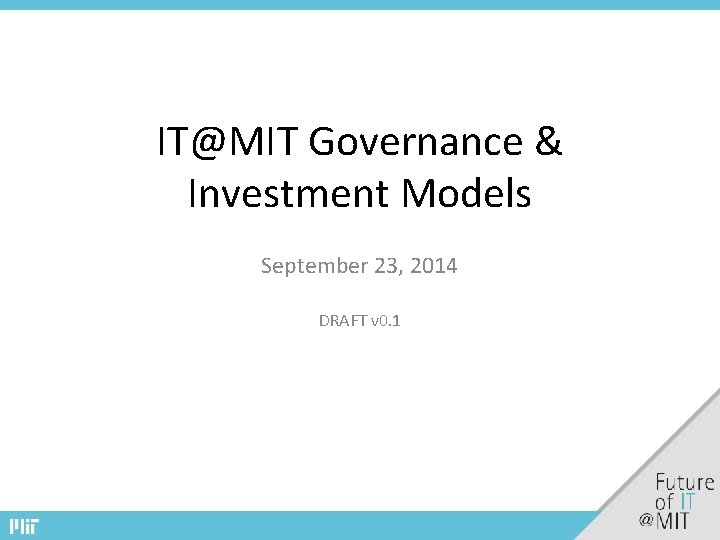 IT@MIT Governance & Investment Models

September 23, 2014

DRAFT v0.1

Future of IT @MIT

MIT